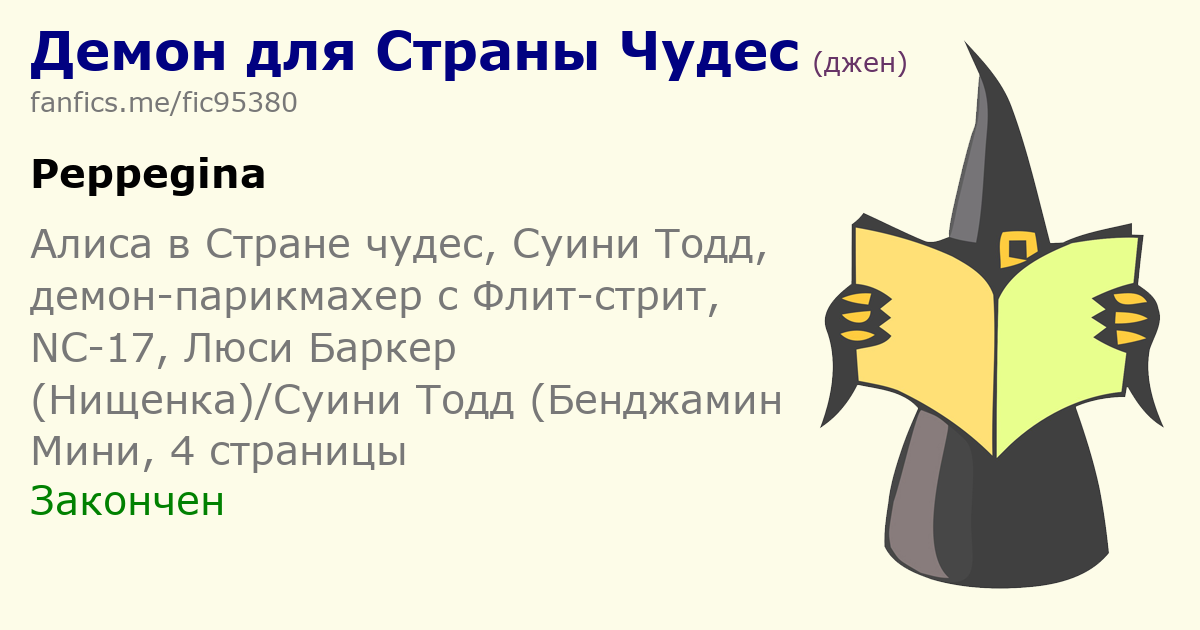 Демон для Страны Чудес (джен)
fanfics.me/fic95380

Peppegina

Алиса в Стране чудес, Суини Тодд, демон-парикмахер с Флит-стрит, NC-17, Люси Баркер (Нищенка)/Суини Тодд (Бенджамин Мини, 4 страницы
Закончен